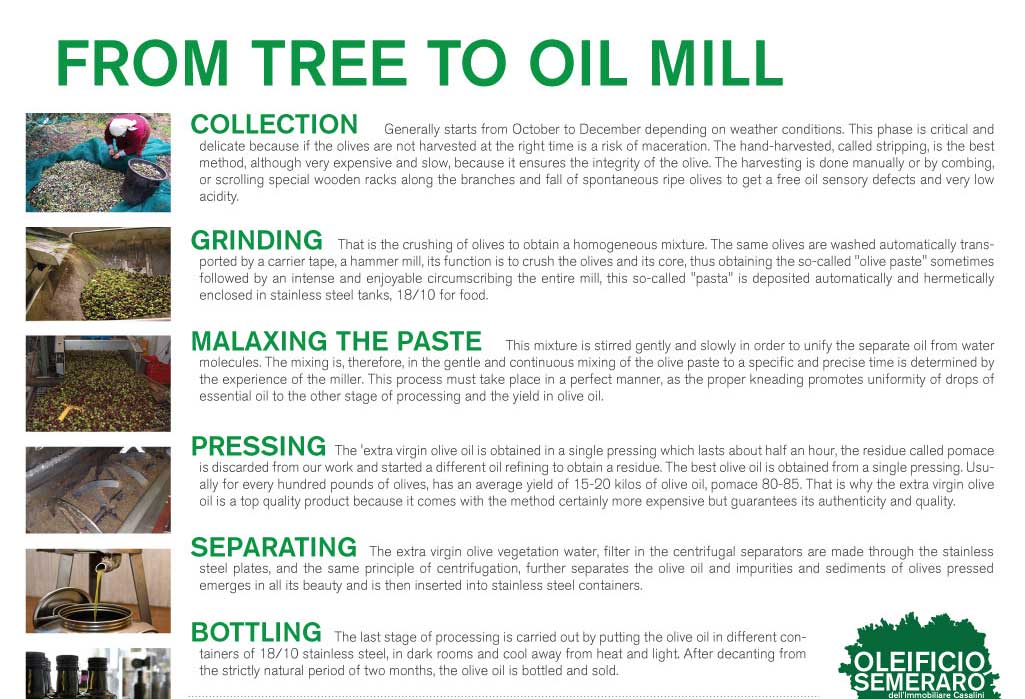 FROM TREE TO OIL MILL

COLLECTION Generally starts from October to December depending on weather conditions. This phase is critical and delicate because if the olives are not harvested at the right time is a risk of maceration. The hand-harvested, called stripping, is the best method, although very expensive and slow, because it ensures the integrity of the olive. The harvesting is done manually or by combing, or scrolling special wooden racks along the branches and fall of spontaneous ripe olives to get a free oil sensory defects and very low acidity.

GRINDING That is the crushing of olives to obtain a homogeneous mixture. The same olives are washed automatically transported by a carrier tape, a hammer mill, its function is to crush the olives and its core, thus obtaining the so-called "olive paste" sometimes followed by an intense and enjoyable circumscribing the entire mill, this so-called "pasta" is deposited automatically and hermetically enclosed in stainless steel tanks, 18/10 for food.

MALAXING THE PASTE This mixture is stirred gently and slowly in order to unify the separate oil from water molecules. The mixing is, therefore, in the gentle and continuous mixing of the olive paste to a specific and precise time is determined by the experience of the miller. This process must take place in a perfect manner, as the proper kneading promotes uniformity of drops of essential oil to the other stage of processing and the yield in olive oil.

PRESSING The 'extra virgin olive oil is obtained in a single pressing which lasts about half an hour, the residue called pomace is discarded from our work and started a different oil refining to obtain a residue. The best olive oil is obtained from a single pressing. Usually for every hundred pounds of olives, has an average yield of 15-20 kilos of olive oil, pomace 80-85. That is why the extra virgin olive oil is a top quality product because it comes with the method certainly more expensive but guarantees its authenticity and quality.

SEPARATING The extra virgin olive vegetation water, filter in the centrifugal separators are made through the stainless steel plates, and the same principle of centrifugation, further separates the olive oil and impurities and sediments of olives pressed emerges in all its beauty and is then inserted into stainless steel containers.

BOTTLING The last stage of processing is carried out by putting the olive oil in different containers of 18/10 stainless steel, in dark rooms and cool away from heat and light. After decanting from the strictly natural period of two months, the olive oil is bottled and sold.

OLEIFICIO SEMERARO
dell'Immobiliare Casalini